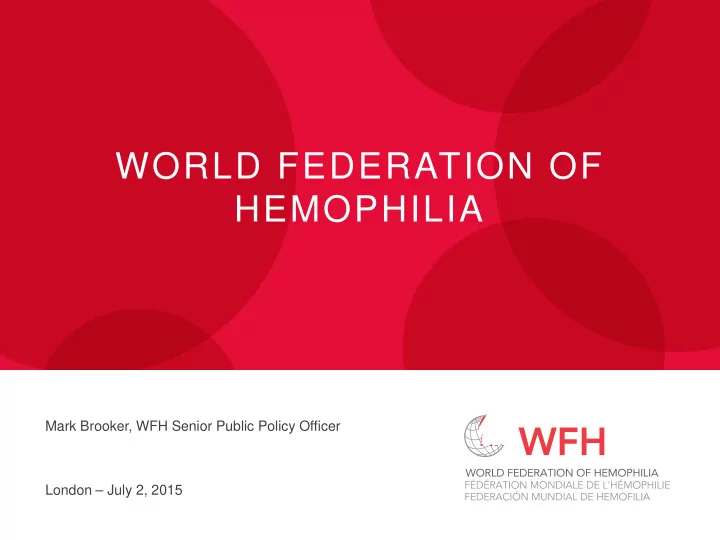 WORLD FEDERATION OF HEMOPHILIA

Mark Brooker, WFH Senior Public Policy Officer

London – July 2, 2015

WFH
WORLD FEDERATION OF HEMOPHILIA
FÉDÉRATION MONDIALE DE L'HÉMOPHILIE
FEDERACIÓN MUNDIAL DE HEMOFILIA